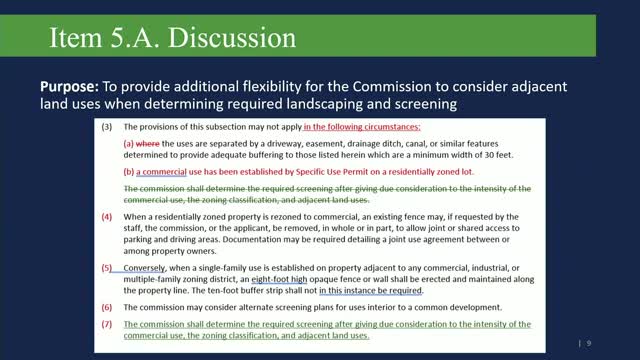 Item 5.A. Discussion

Purpose: To provide additional flexibility for the Commission to consider adjacent land uses when determining required landscaping and screening

(3) The provisions of this subsection may not apply in the following circumstances:

(a) where the uses are separated by a driveway, easement, drainage ditch, canal, or similar features determined to provide adequate buffering to those listed herein which are a minimum width of 30 feet.

(b) a commercial use has been established by Specific Use Permit on a residentially zoned lot.

The commission shall determine the required screening after giving due consideration to the intensity of the commercial use, the zoning classification, and adjacent land uses.

(4) When a residentially zoned property is rezoned to commercial, an existing fence may, if requested by the staff, the commission, or the applicant, be removed, in whole or in part, to allow joint or shared access to parking and driving areas. Documentation may be required detailing a joint use agreement between or among property owners.

(5) Conversely, when a single-family use is established on property adjacent to any commercial, industrial, or multiple-family zoning district, an eight-foot high opaque fence or wall shall be erected and maintained along the property line. The ten-foot buffer strip shall not in this instance be required.

(6) The commission may consider alternate screening plans for uses interior to a common development.

(7) The commission shall determine the required screening after giving due consideration to the intensity of the commercial use, the zoning classification, and adjacent land uses.

| 9